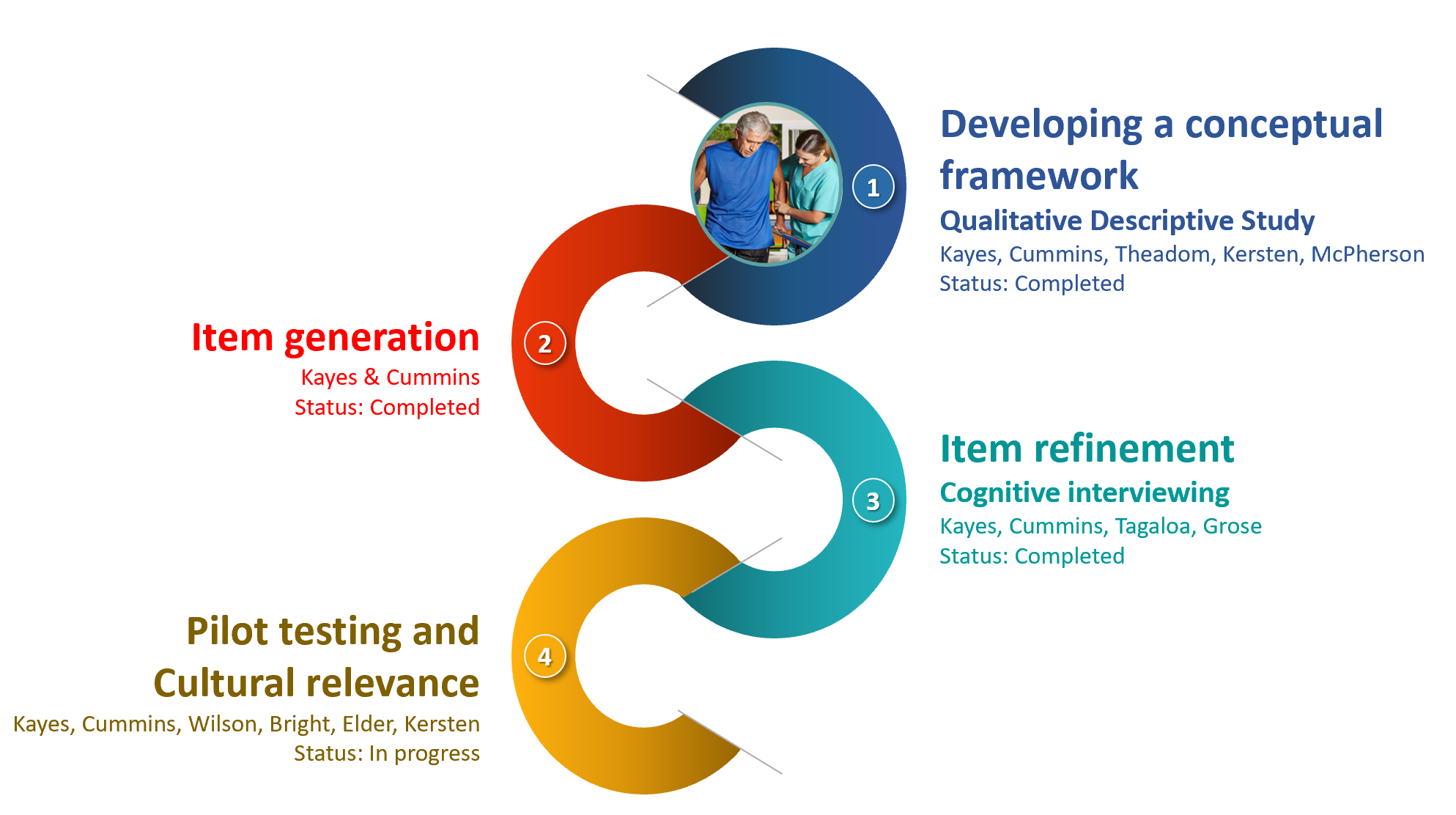 1

Developing a conceptual framework

Qualitative Descriptive Study

Kayes, Cummins, Theadom, Kersten, McPherson
Status: Completed

2

Item generation

Kayes & Cummins
Status: Completed

3

Item refinement

Cognitive interviewing

Kayes, Cummins, Tagaloa, Grose
Status: Completed

4

Pilot testing and Cultural relevance

Kayes, Cummins, Wilson, Bright, Elder, Kersten
Status: In progress